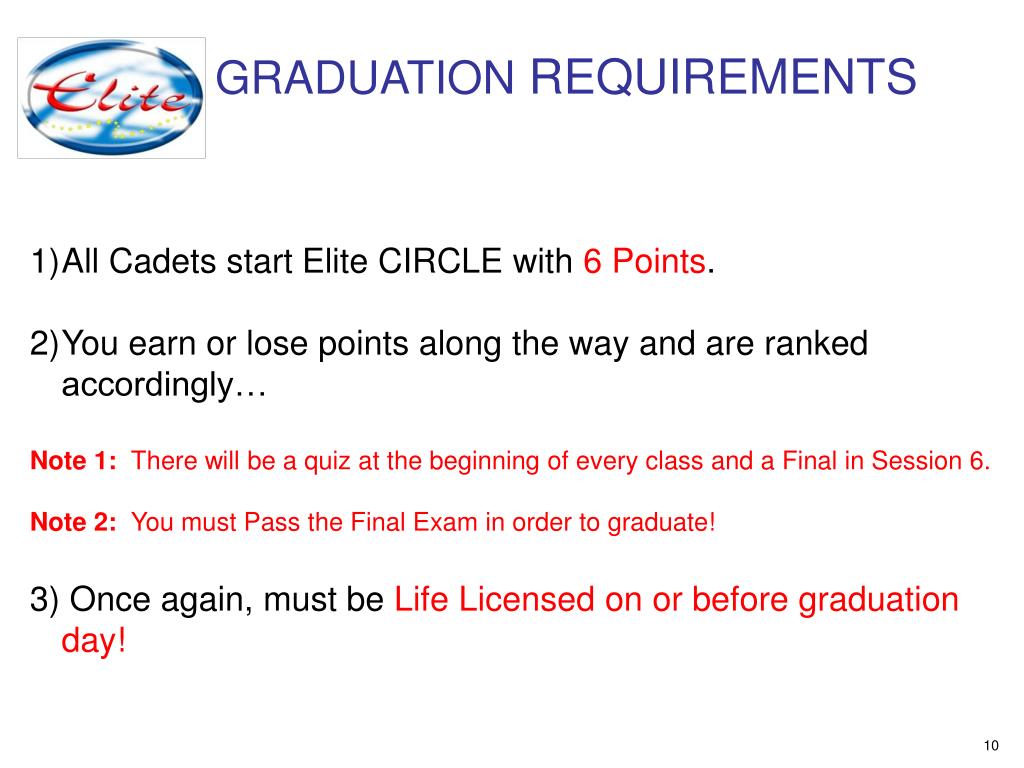 Elite

GRADUATION REQUIREMENTS

1) All Cadets start Elite CIRCLE with 6 Points.

2) You earn or lose points along the way and are ranked accordingly…

Note 1: There will be a quiz at the beginning of every class and a Final in Session 6.

Note 2: You must Pass the Final Exam in order to graduate!

3) Once again, must be Life Licensed on or before graduation day!

10